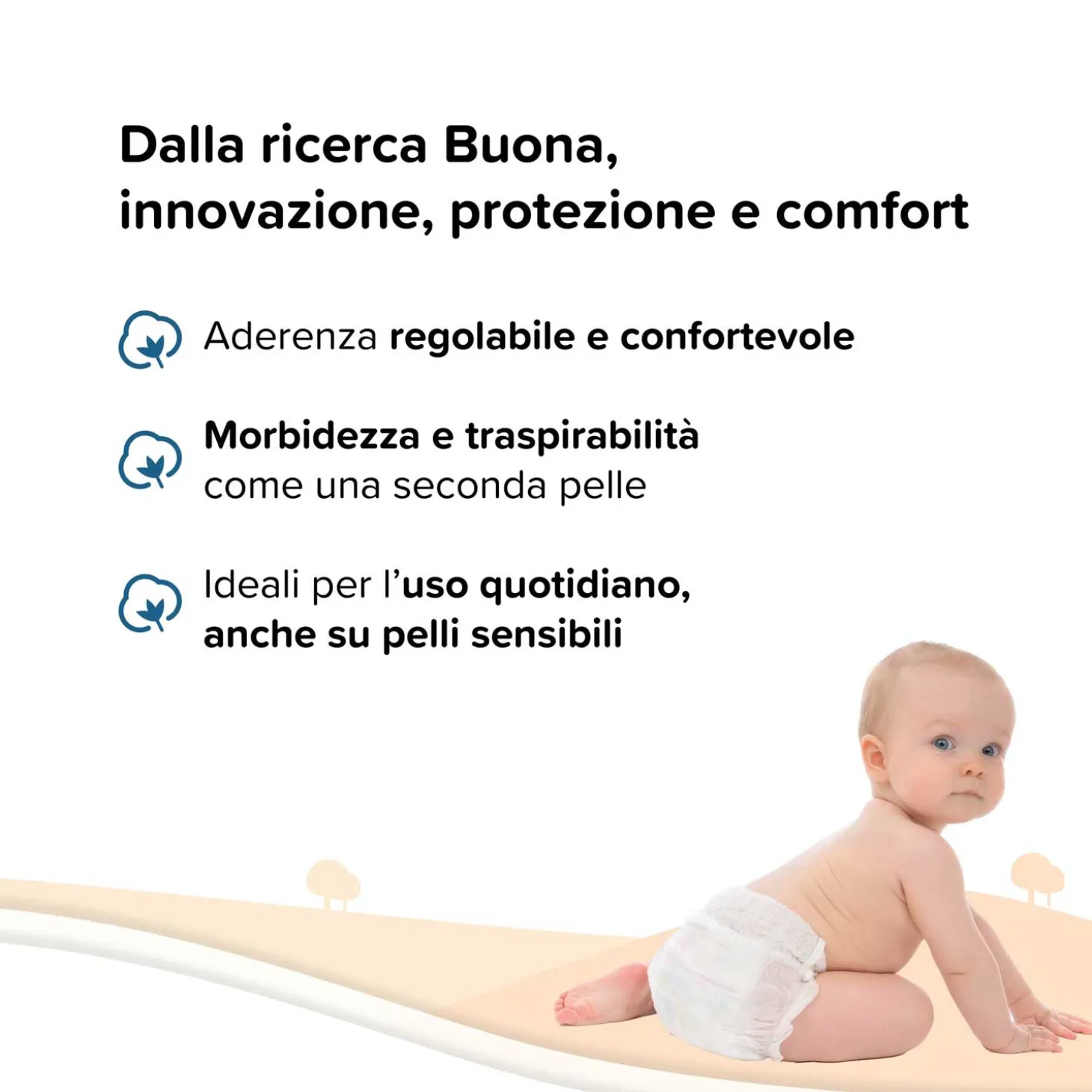 Dalla ricerca Buona, innovazione, protezione e comfort

Aderenza regolabile e confortevole

Morbidezza e traspirabilità come una seconda pelle

Ideali per l'uso quotidiano, anche su pelli sensibili